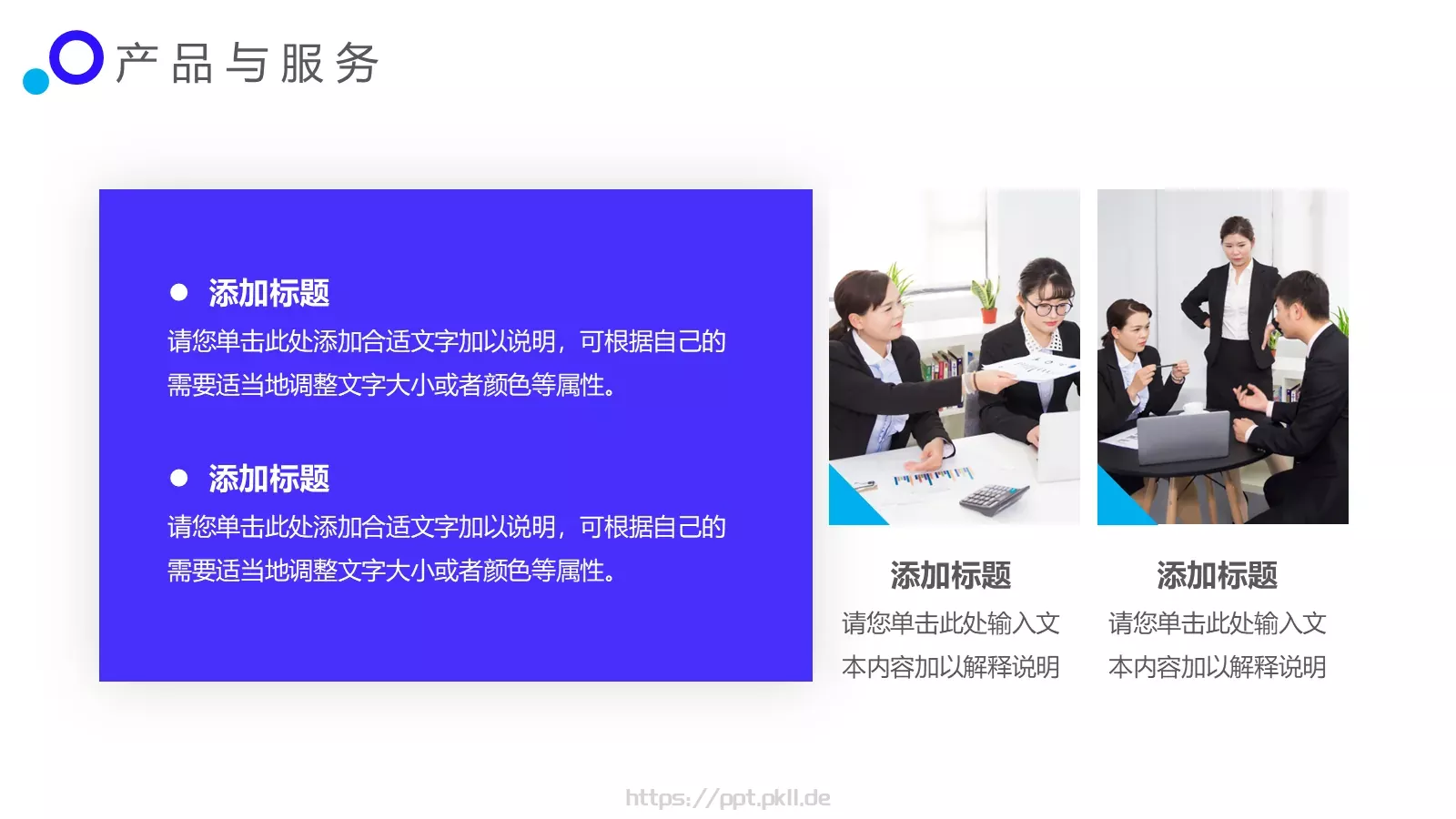 产品与服务

● 添加标题
请您单击此处添加合适文字加以说明，可根据自己的需要适当地调整文字大小或者颜色等属性。

● 添加标题
请您单击此处添加合适文字加以说明，可根据自己的需要适当地调整文字大小或者颜色等属性。

添加标题
请您单击此处输入文本内容加以解释说明

添加标题
请您单击此处输入文本内容加以解释说明

https://ppt.pkll.de